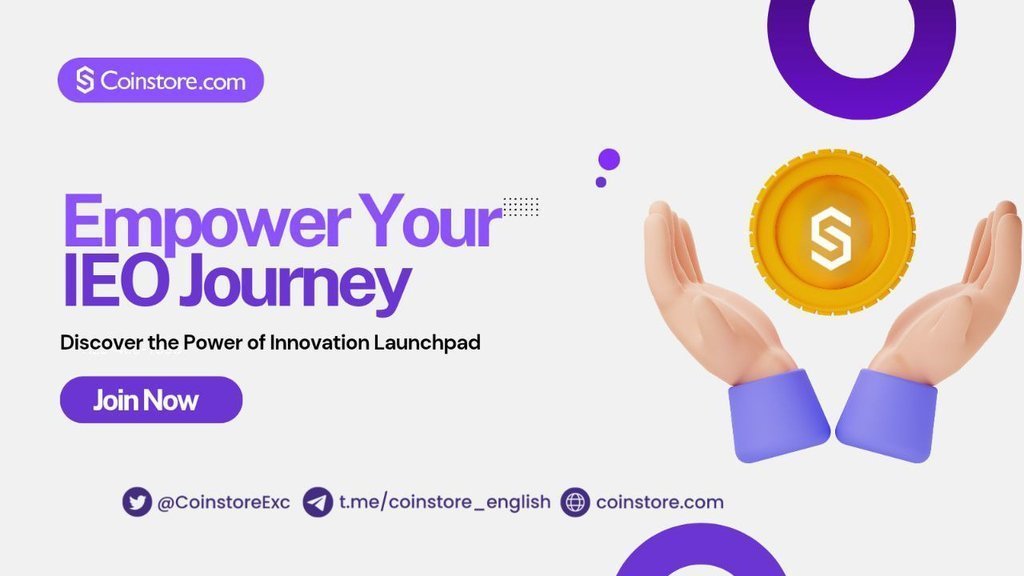 Coinstore.com

Empower Your IEO Journey

Discover the Power of Innovation Launchpad

Join Now

@CoinstoreExc t.me/coinstore_english coinstore.com